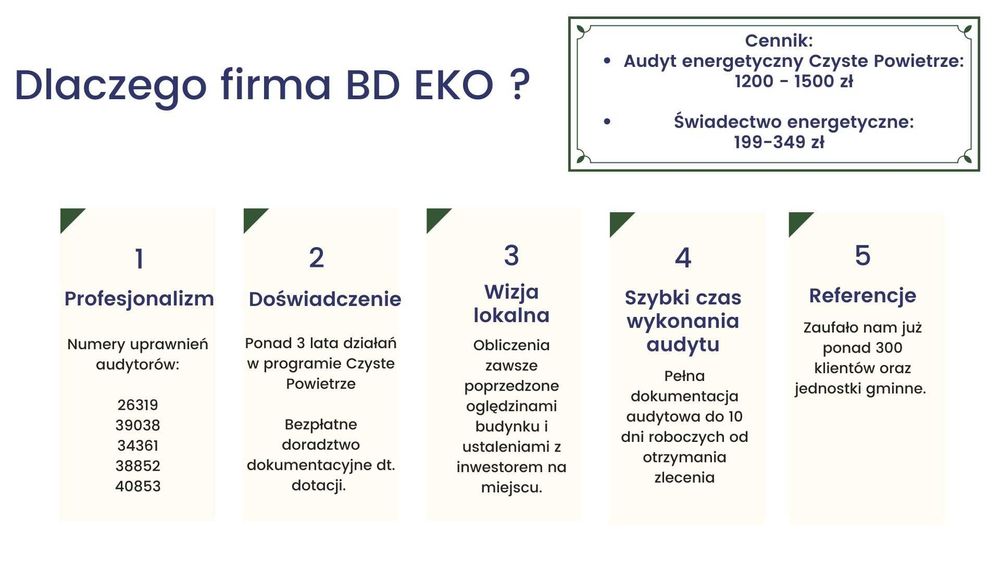 Dlaczego firma BD EKO ?

Cennik:
• Audyt energetyczny Czyste Powietrze: 1200 - 1500 zł

• Świadectwo energetyczne: 199-349 zł

1
Profesjonalizm

Numery uprawnień audytorów:

26319
39038
34361
38852
40853

2
Doświadczenie

Ponad 3 lata działań w programie Czyste Powietrze

Bezpłatne doradztwo dokumentacyjne dt. dotacji.

3
Wizja lokalna

Obliczenia zawsze poprzedzone oględzinami budynku i ustaleniami z inwestorem na miejscu.

4
Szybki czas wykonania audytu

Pełna dokumentacja audytowa do 10 dni roboczych od otrzymania zlecenia

5
Referencje

Zaufało nam już ponad 300 klientów oraz jednostki gminne.